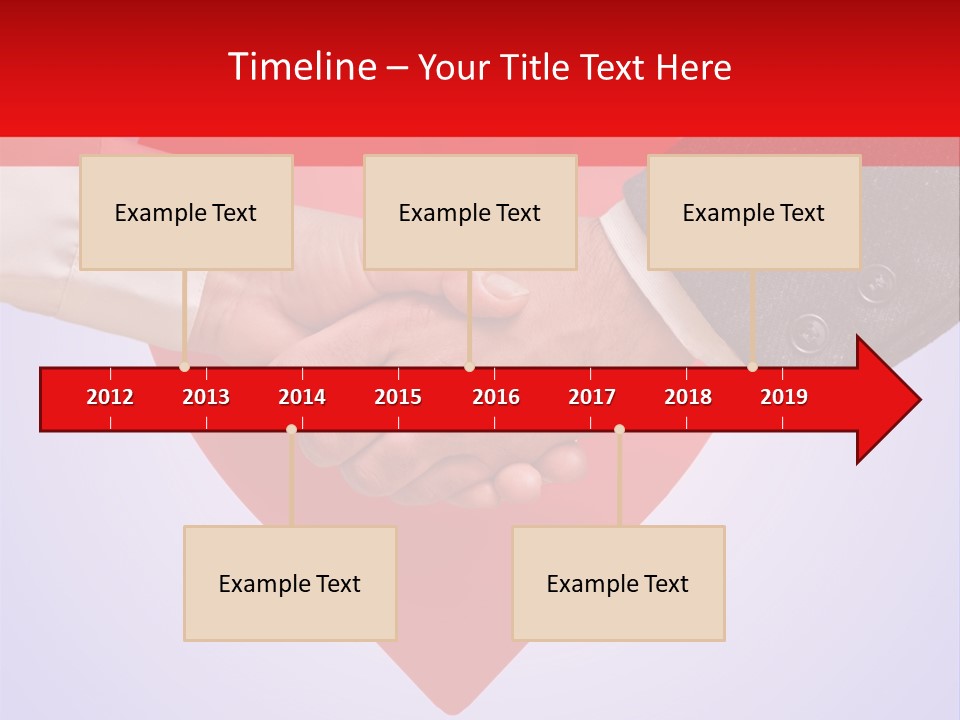 Timeline – Your Title Text Here

Example Text

Example Text

Example Text

2012 2013 2014 2015 2016 2017 2018 2019

Example Text

Example Text